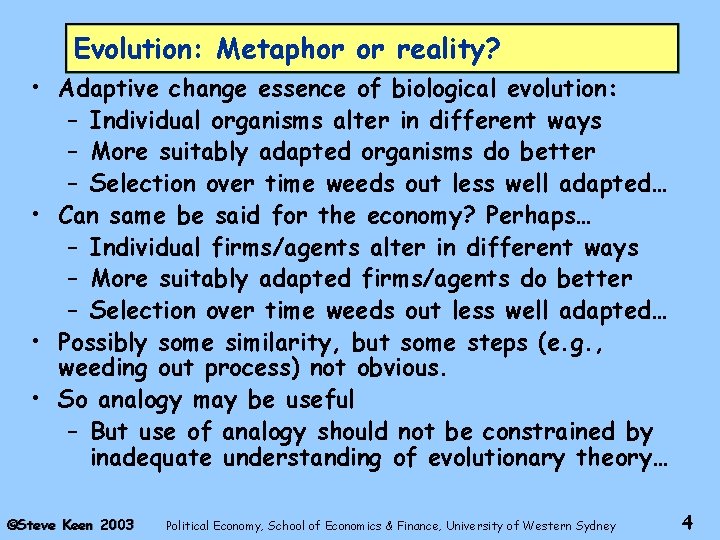 Evolution: Metaphor or reality?

• Adaptive change essence of biological evolution:
 – Individual organisms alter in different ways
 – More suitably adapted organisms do better
 – Selection over time weeds out less well adapted…
• Can same be said for the economy? Perhaps…
 – Individual firms/agents alter in different ways
 – More suitably adapted firms/agents do better
 – Selection over time weeds out less well adapted…
• Possibly some similarity, but some steps (e.g., weeding out process) not obvious.
• So analogy may be useful
 – But use of analogy should not be constrained by inadequate understanding of evolutionary theory…

©Steve Keen 2003 Political Economy, School of Economics & Finance, University of Western Sydney 4